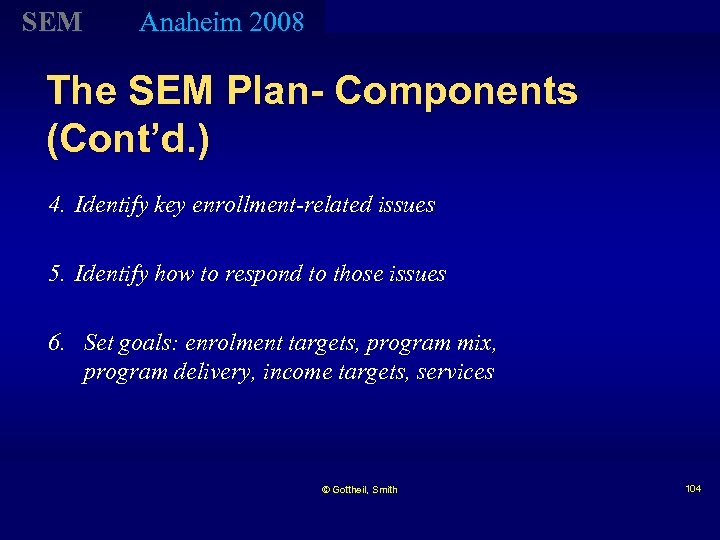 SEM Anaheim 2008

The SEM Plan- Components (Cont'd.)

4. Identify key enrollment-related issues

5. Identify how to respond to those issues

6. Set goals: enrolment targets, program mix, program delivery, income targets, services

© Gottheil, Smith

104